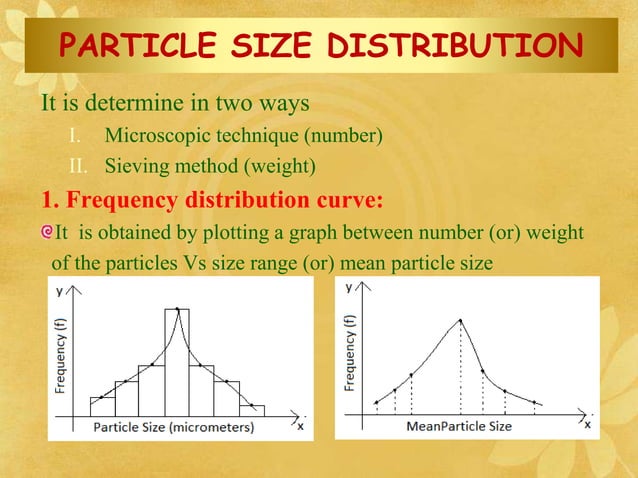 PARTICLE SIZE DISTRIBUTION

It is determine in two ways

I. Microscopic technique (number)

II. Sieving method (weight)

1. Frequency distribution curve:

It is obtained by plotting a graph between number (or) weight of the particles Vs size range (or) mean particle size

y

Frequency (f)

Particle Size (micrometers)

x

y

Frequency (f)

MeanParticle Size

x